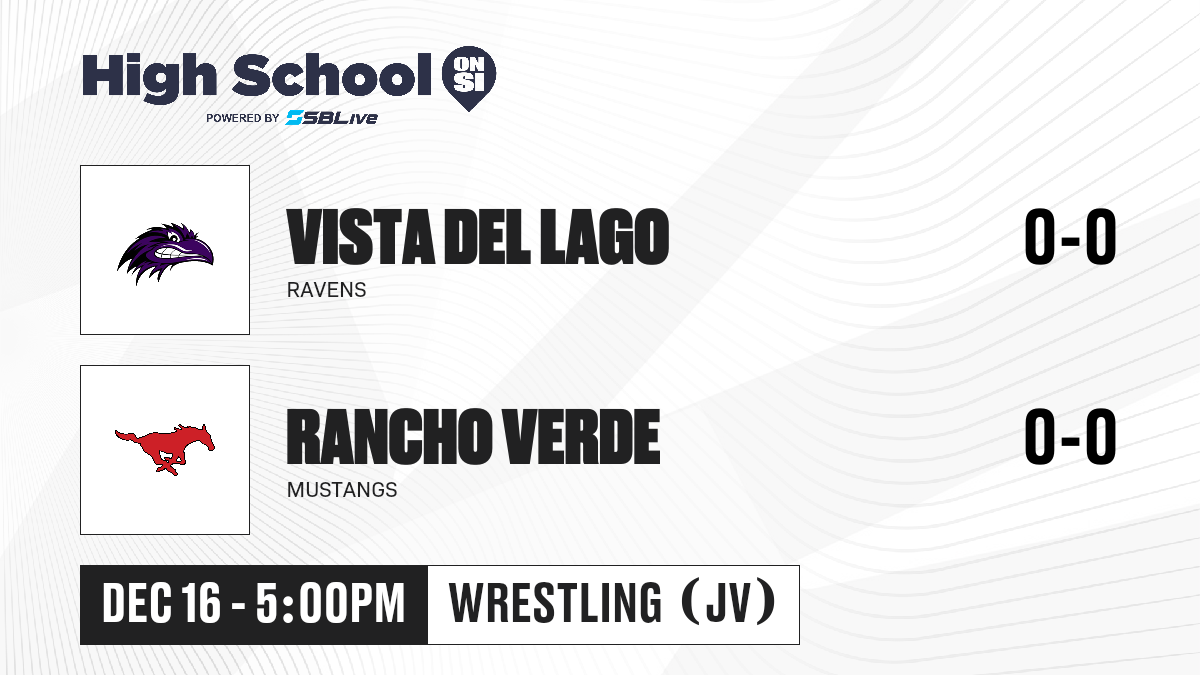 High School ON SI
POWERED BY SBLive

VISTA DEL LAGO
RAVENS
0-0

RANCHO VERDE
MUSTANGS
0-0

DEC 16 - 5:00PM
WRESTLING (JV)